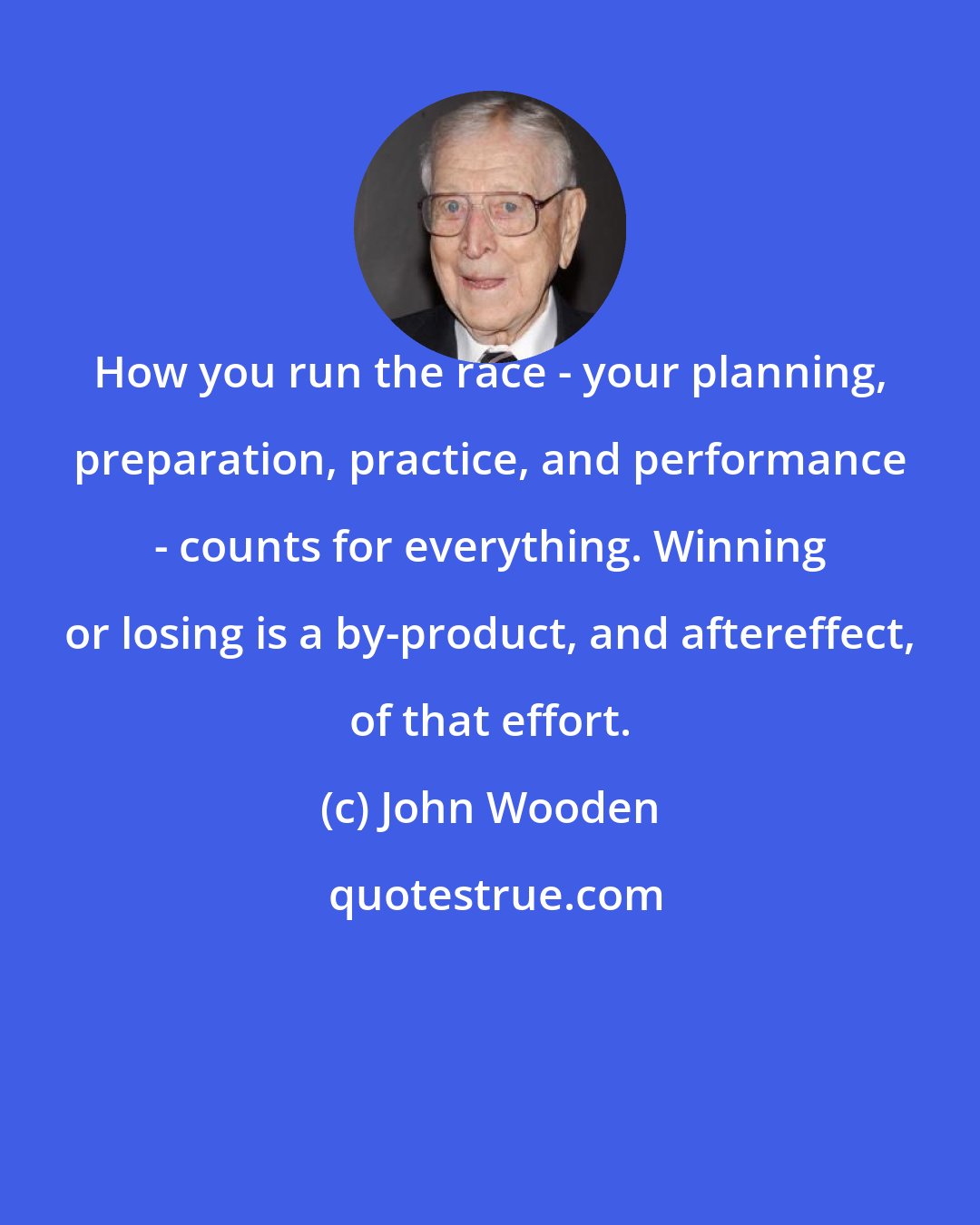 How you run the race - your planning, preparation, practice, and performance - counts for everything. Winning or losing is a by-product, and aftereffect, of that effort.

(c) John Wooden

quotestrue.com